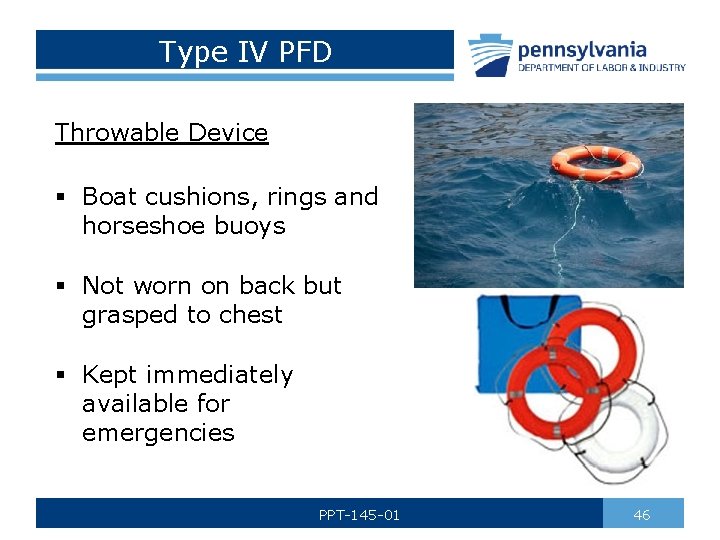 Type IV PFD

pennsylvania
DEPARTMENT OF LABOR & INDUSTRY

Throwable Device

▪ Boat cushions, rings and horseshoe buoys

▪ Not worn on back but grasped to chest

▪ Kept immediately available for emergencies

PPT-145-01

46